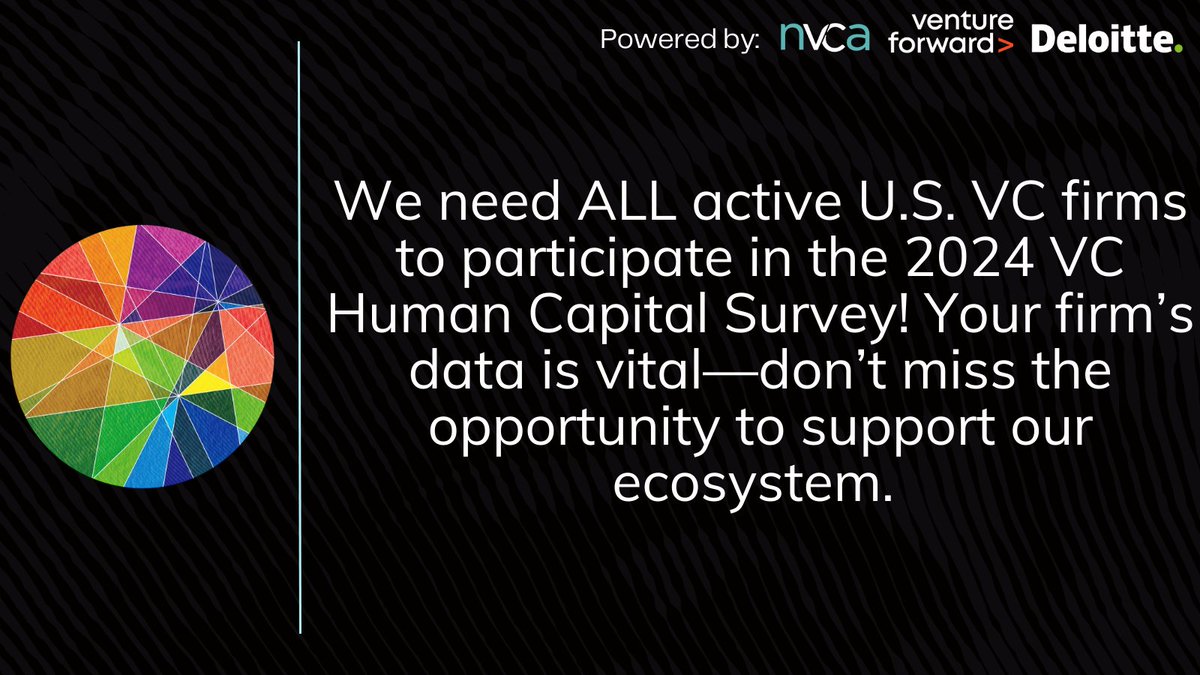 Powered by: nvca venture forward> Deloitte.

We need ALL active U.S. VC firms to participate in the 2024 VC Human Capital Survey! Your firm's data is vital—don't miss the opportunity to support our ecosystem.